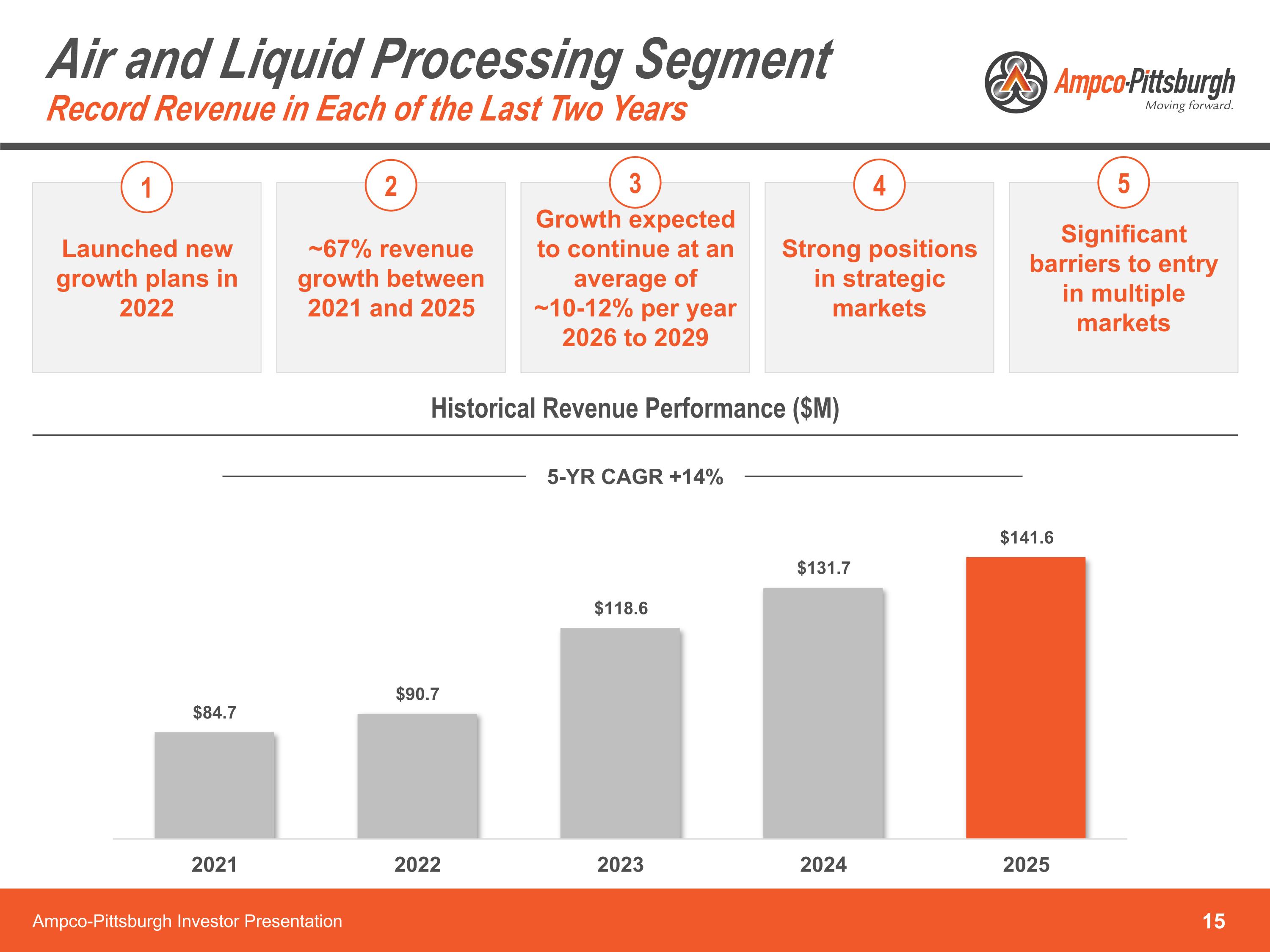 Air and Liquid Processing Segment

Record Revenue in Each of the Last Two Years

Ampco-Pittsburgh
Moving forward.

1

Launched new growth plans in 2022

2

~67% revenue growth between 2021 and 2025

3

Growth expected to continue at an average of ~10-12% per year 2026 to 2029

4

Strong positions in strategic markets

5

Significant barriers to entry in multiple markets

Historical Revenue Performance ($M)

5-YR CAGR +14%

$84.7
$90.7
$118.6
$131.7
$141.6

2021
2022
2023
2024
2025

Ampco-Pittsburgh Investor Presentation

15